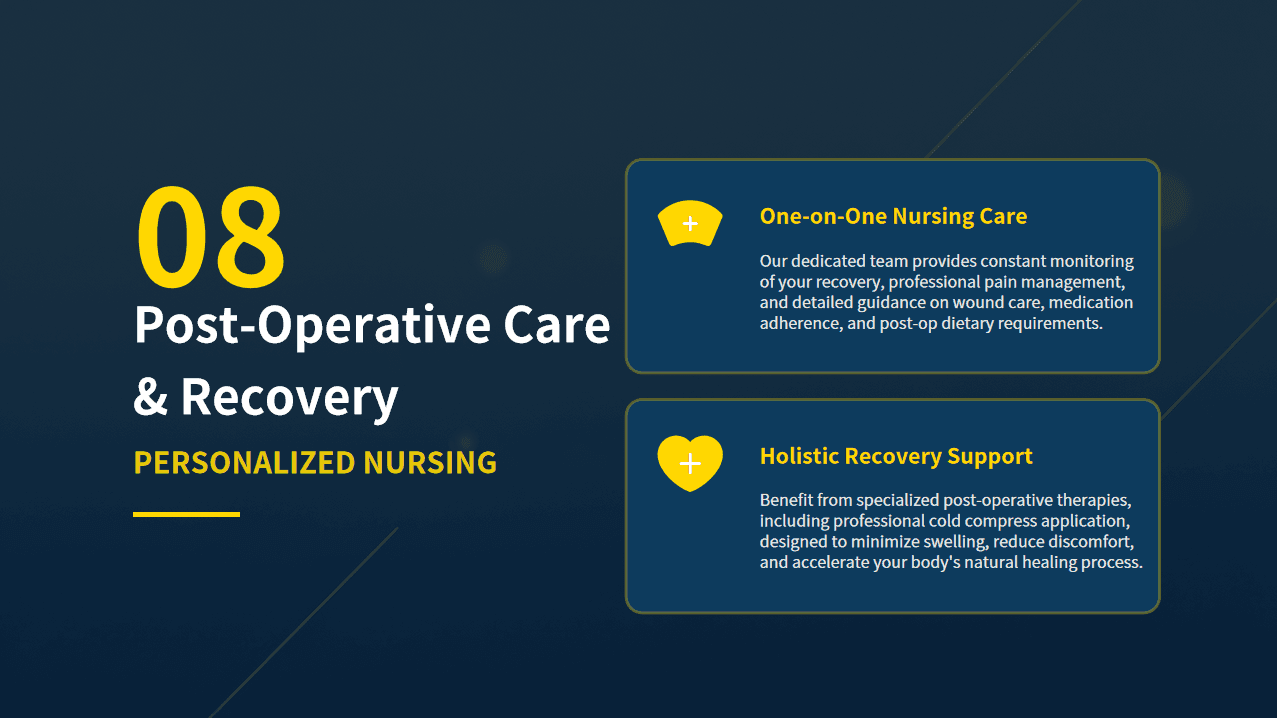 08

Post-Operative Care & Recovery

PERSONALIZED NURSING

One-on-One Nursing Care

Our dedicated team provides constant monitoring of your recovery, professional pain management, and detailed guidance on wound care, medication adherence, and post-op dietary requirements.

Holistic Recovery Support

Benefit from specialized post-operative therapies, including professional cold compress application, designed to minimize swelling, reduce discomfort, and accelerate your body's natural healing process.